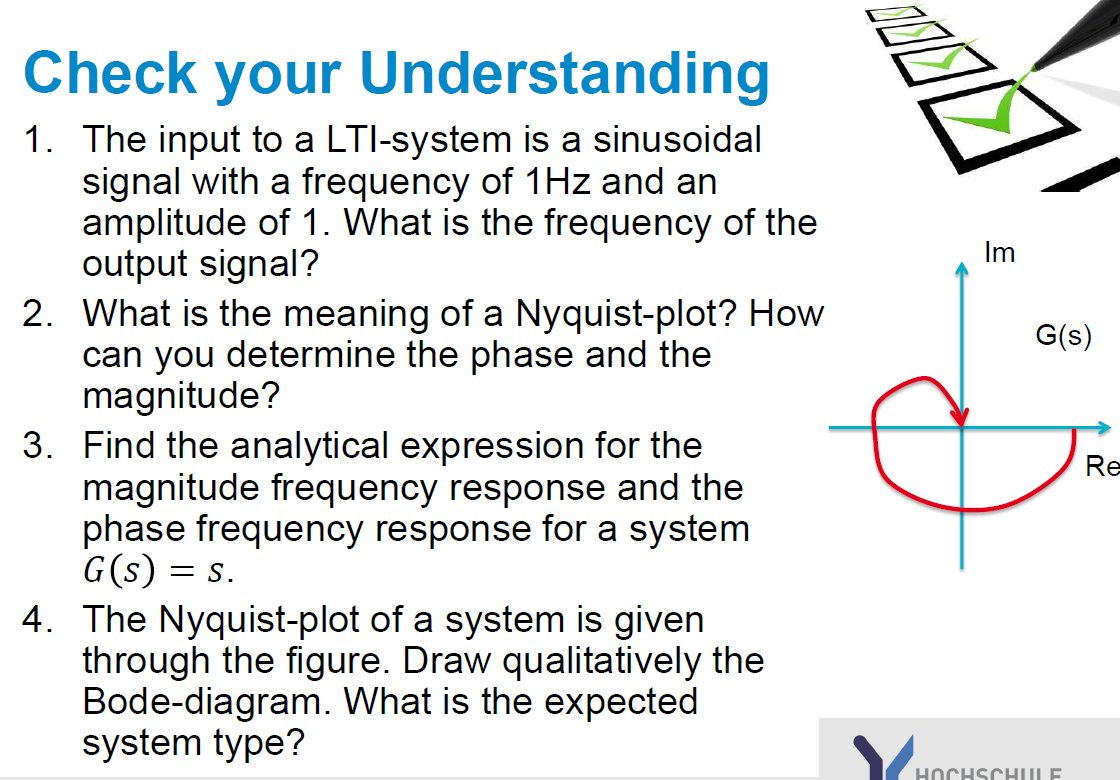 Check your Understanding

1. The input to a LTI-system is a sinusoidal signal with a frequency of 1Hz and an amplitude of 1. What is the frequency of the output signal?
2. What is the meaning of a Nyquist-plot? How can you determine the phase and the magnitude?
3. Find the analytical expression for the magnitude frequency response and the phase frequency response for a system $G(s) = s$.
4. The Nyquist-plot of a system is given through the figure. Draw qualitatively the Bode-diagram. What is the expected system type?

Im
G(s)
Re

HOCHSCHULE